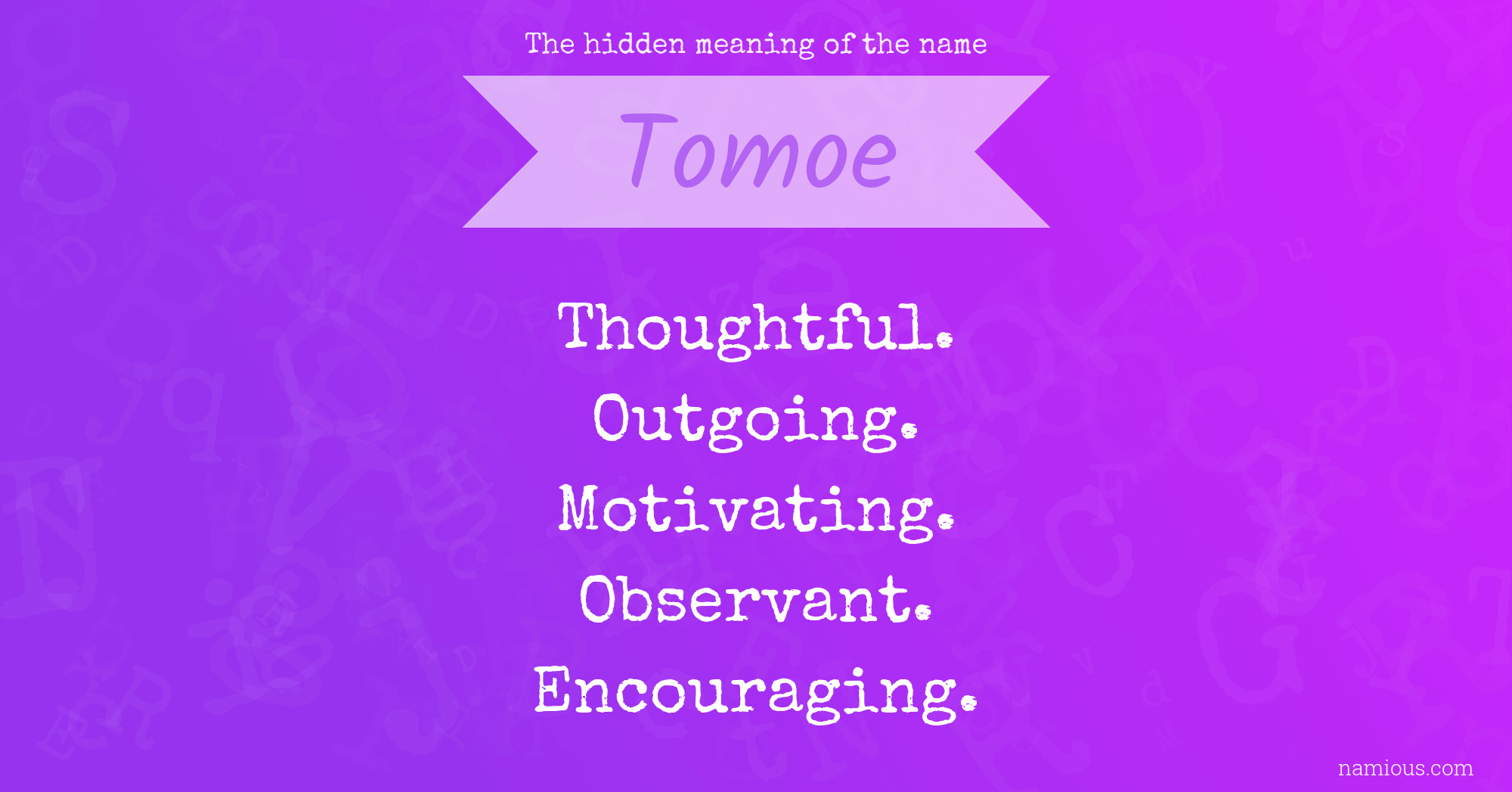 The hidden meaning of the name

Tomoe

Thoughtful.
Outgoing.
Motivating.
Observant.
Encouraging.

namious.com